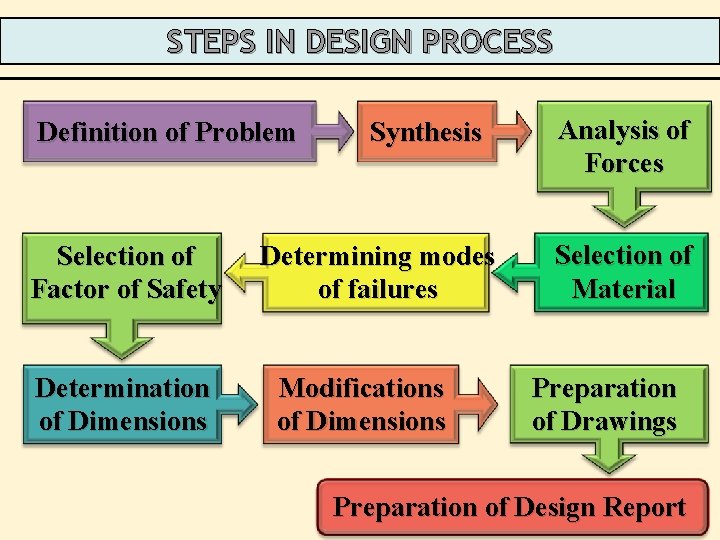 STEPS IN DESIGN PROCESS

Definition of Problem

Synthesis

Analysis of Forces

Selection of Material

Determining modes of failures

Selection of Factor of Safety

Determination of Dimensions

Modifications of Dimensions

Preparation of Drawings

Preparation of Design Report